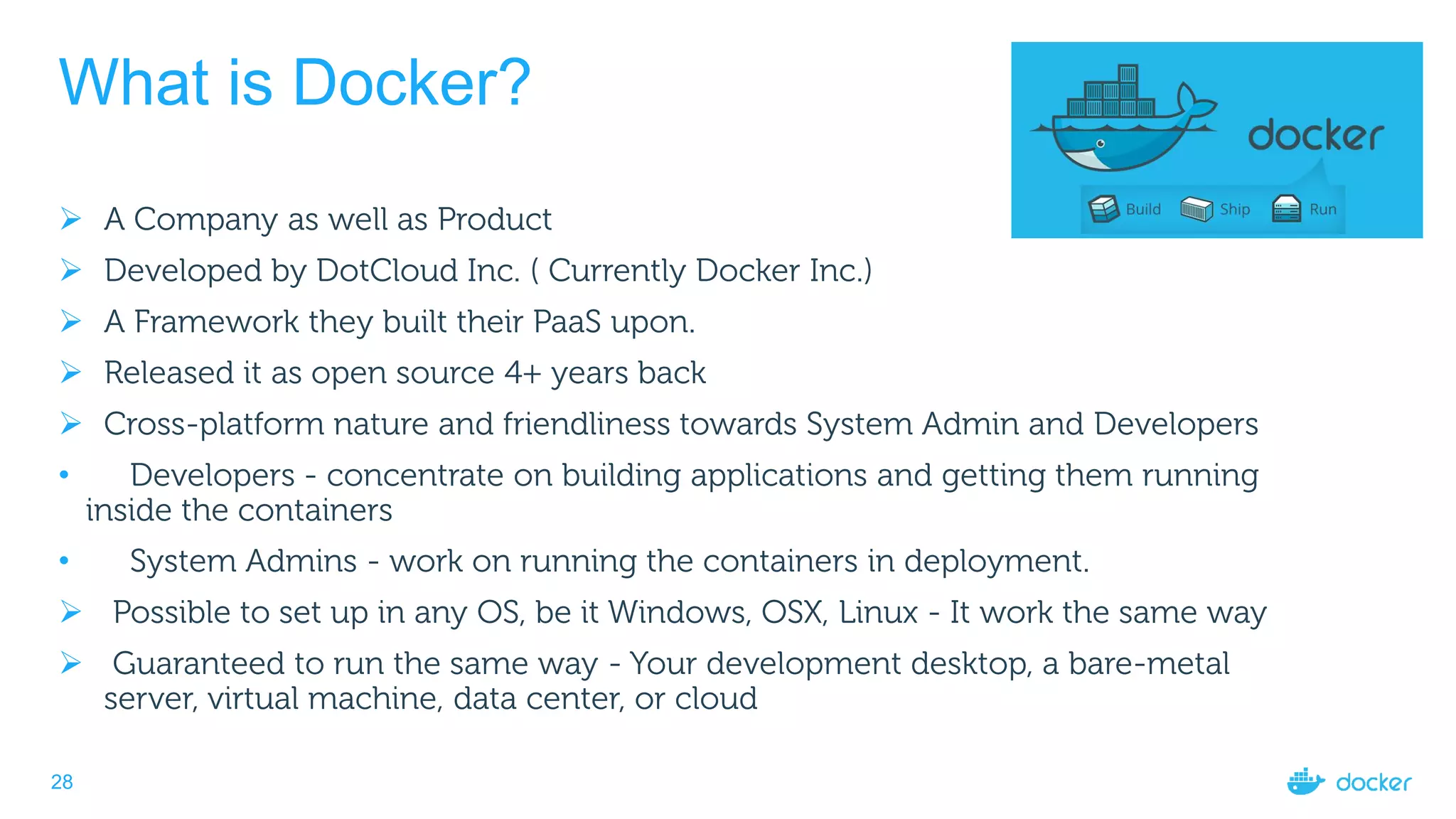 What is Docker?

docker

Build Ship Run

➢ A Company as well as Product

➢ Developed by DotCloud Inc. ( Currently Docker Inc.)

➢ A Framework they built their PaaS upon.

➢ Released it as open source 4+ years back

➢ Cross-platform nature and friendliness towards System Admin and Developers

• Developers - concentrate on building applications and getting them running inside the containers

• System Admins - work on running the containers in deployment.

➢ Possible to set up in any OS, be it Windows, OSX, Linux - It work the same way

➢ Guaranteed to run the same way - Your development desktop, a bare-metal server, virtual machine, data center, or cloud

28

docker